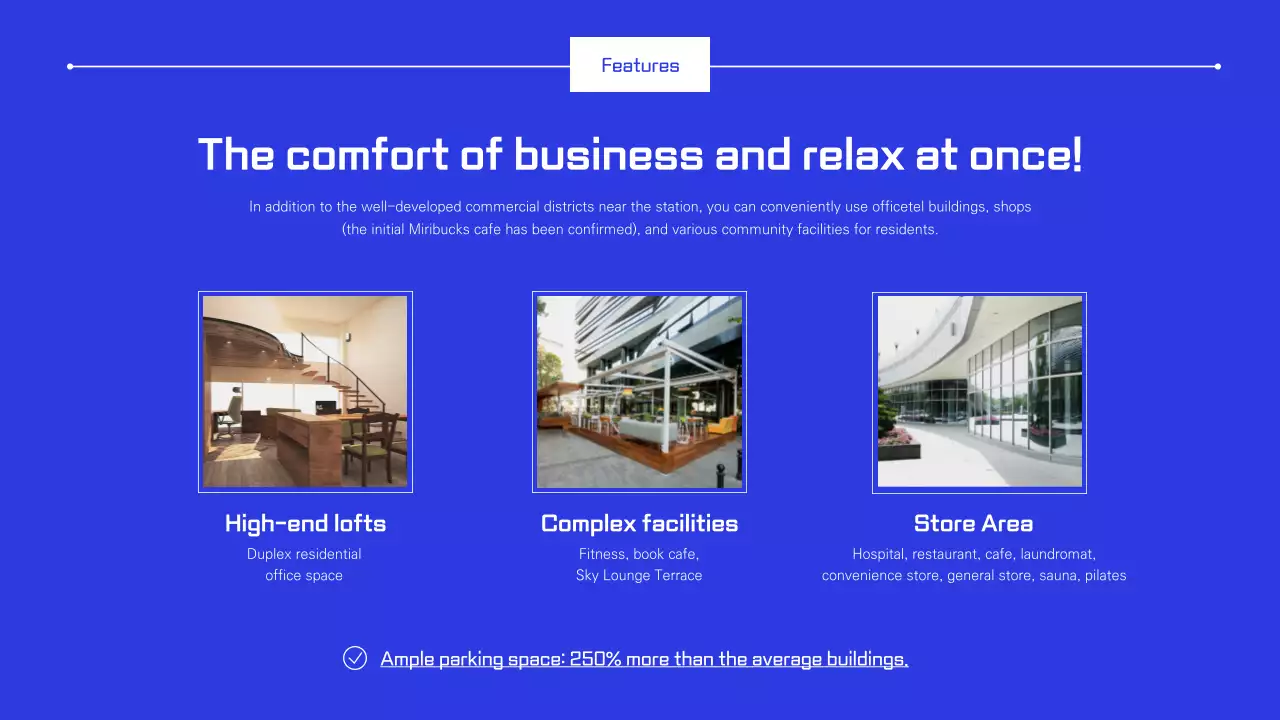 Features

The comfort of business and relax at once!

In addition to the well-developed commercial districts near the station, you can conveniently use officetel buildings, shops (the initial Miribucks cafe has been confirmed), and various community facilities for residents.

High-end lofts
Duplex residential office space

Complex facilities
Fitness, book cafe, Sky Lounge Terrace

Store Area
Hospital, restaurant, cafe, laundromat, convenience store, general store, sauna, pilates

Ample parking space: 250% more than the average buildings.